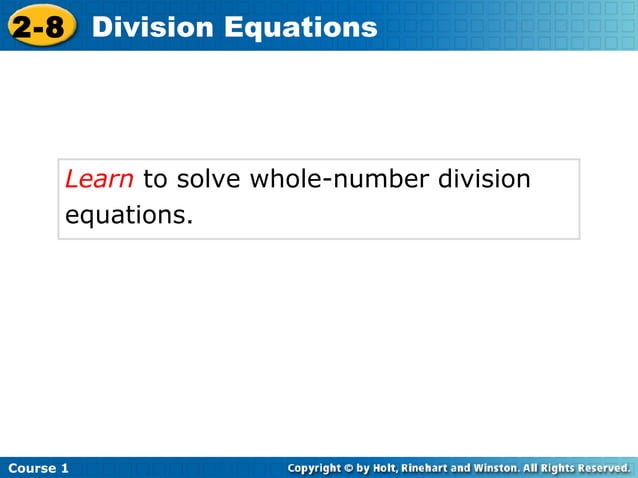 2-8 Division Equations

Learn to solve whole-number division equations.

Course 1

Copyright © by Holt, Rinehart and Winston. All Rights Reserved.